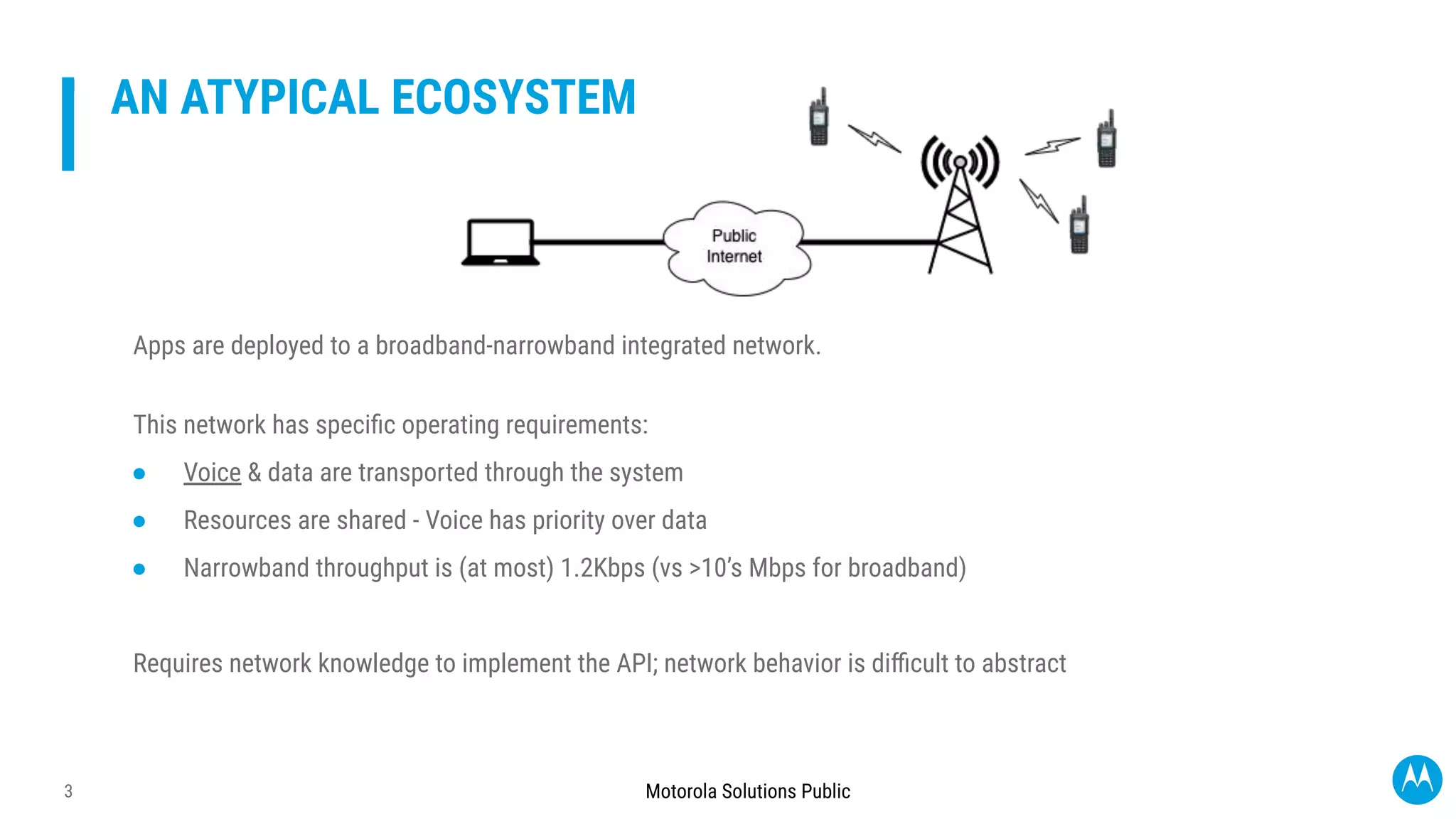 AN ATYPICAL ECOSYSTEM

Public Internet

Apps are deployed to a broadband-narrowband integrated network.

This network has specific operating requirements:

- Voice & data are transported through the system
- Resources are shared - Voice has priority over data
- Narrowband throughput is (at most) 1.2Kbps (vs >10's Mbps for broadband)

Requires network knowledge to implement the API; network behavior is difficult to abstract

3

Motorola Solutions Public